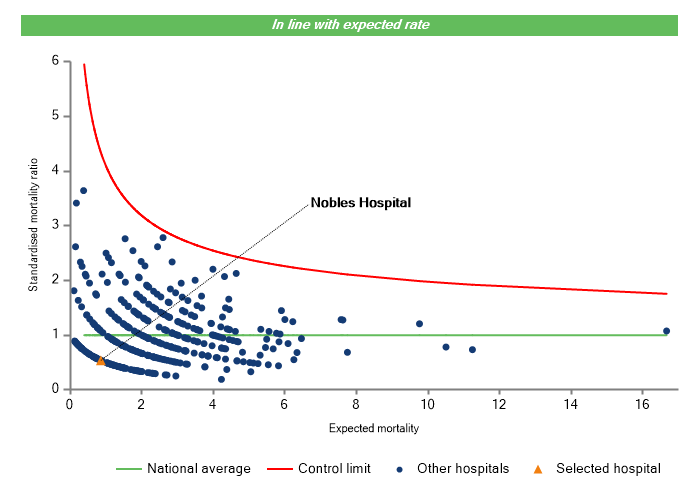 In line with expected rate

Standardised mortality ratio

6
5
4
3
2
1
0

Nobles Hospital

0 2 4 6 8 10 12 14 16

Expected mortality

National average Control limit Other hospitals Selected hospital